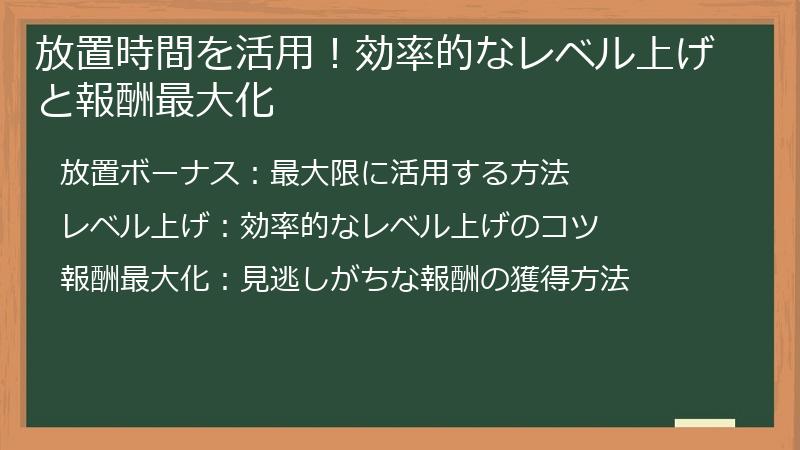 放置時間を活用！効率的なレベル上げと報酬最大化

放置ボーナス：最大限に活用する方法

レベル上げ：効率的なレベル上げのコツ

報酬最大化：見逃しがちな報酬の獲得方法